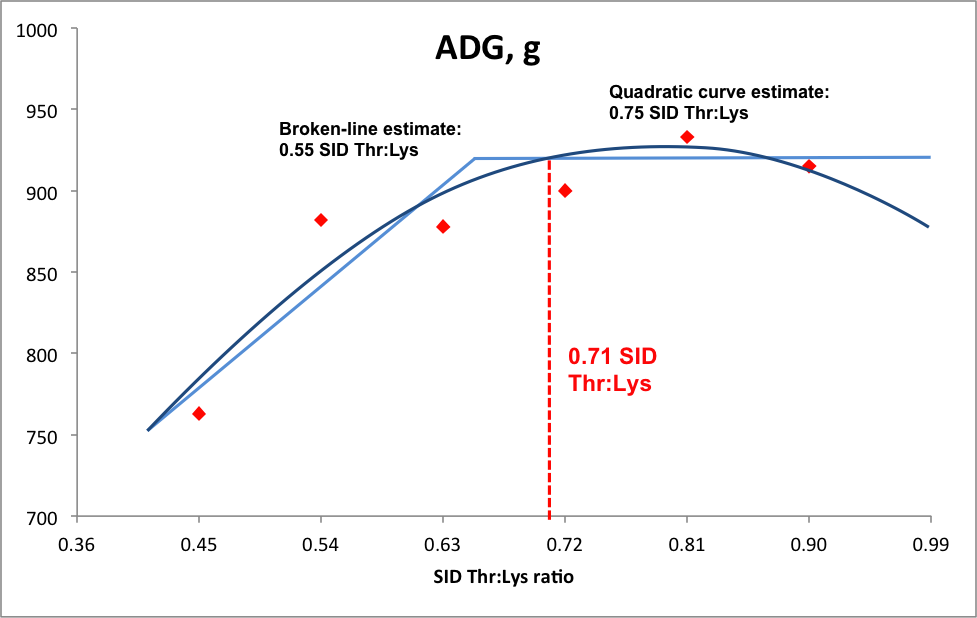 ADG, g

1000
950
900
850
800
750
700

Broken-line estimate:
0.55 SID Thr:Lys

Quadratic curve estimate:
0.75 SID Thr:Lys

0.71 SID
Thr:Lys

0.36
0.45
0.54
0.63
0.72
0.81
0.90
0.99

SID Thr:Lys ratio